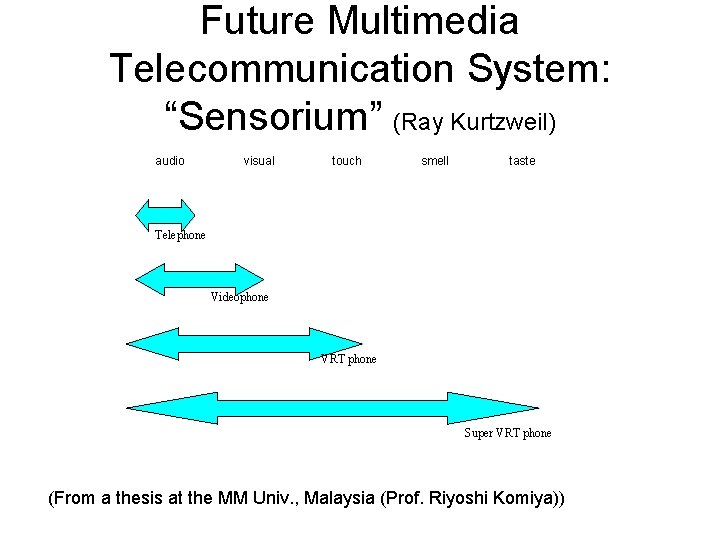 Future Multimedia Telecommunication System: “Sensorium” (Ray Kurtzweil)

audio visual touch smell taste

Telephone

Videophone

VRT phone

Super VRT phone

(From a thesis at the MM Univ., Malaysia (Prof. Riyoshi Komiya))